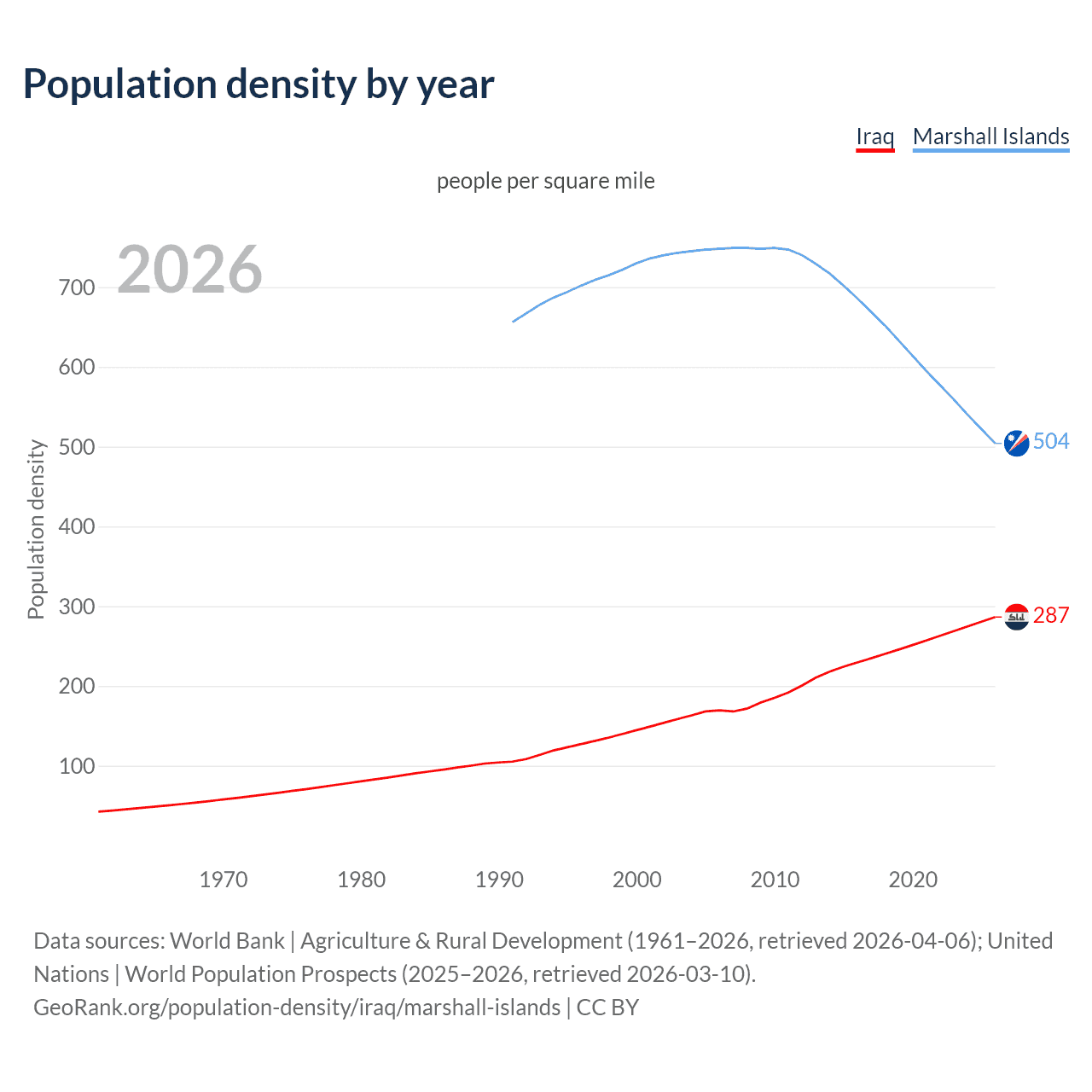 Population density by year

Iraq Marshall Islands

people per square mile

2026

Population density

700
600
500
400
300
200
100

504
287

1970 1980 1990 2000 2010 2020

Data sources: World Bank | Agriculture & Rural Development (1961–2026, retrieved 2026-04-06); United Nations | World Population Prospects (2025–2026, retrieved 2026-03-10).
GeoRank.org/population-density/iraq/marshall-islands | CC BY